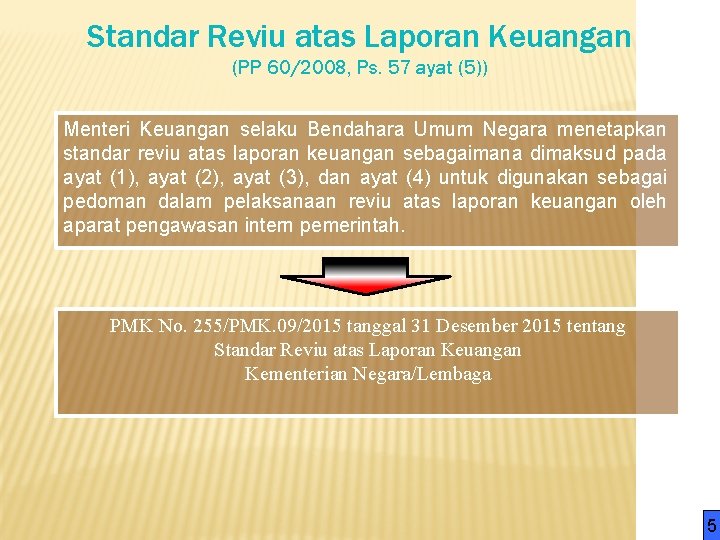 Standar Reviu atas Laporan Keuangan
(PP 60/2008, Ps. 57 ayat (5))

Menteri Keuangan selaku Bendahara Umum Negara menetapkan standar reviu atas laporan keuangan sebagaimana dimaksud pada ayat (1), ayat (2), ayat (3), dan ayat (4) untuk digunakan sebagai pedoman dalam pelaksanaan reviu atas laporan keuangan oleh aparat pengawasan intern pemerintah.

PMK No. 255/PMK.09/2015 tanggal 31 Desember 2015 tentang Standar Reviu atas Laporan Keuangan Kementerian Negara/Lembaga

5